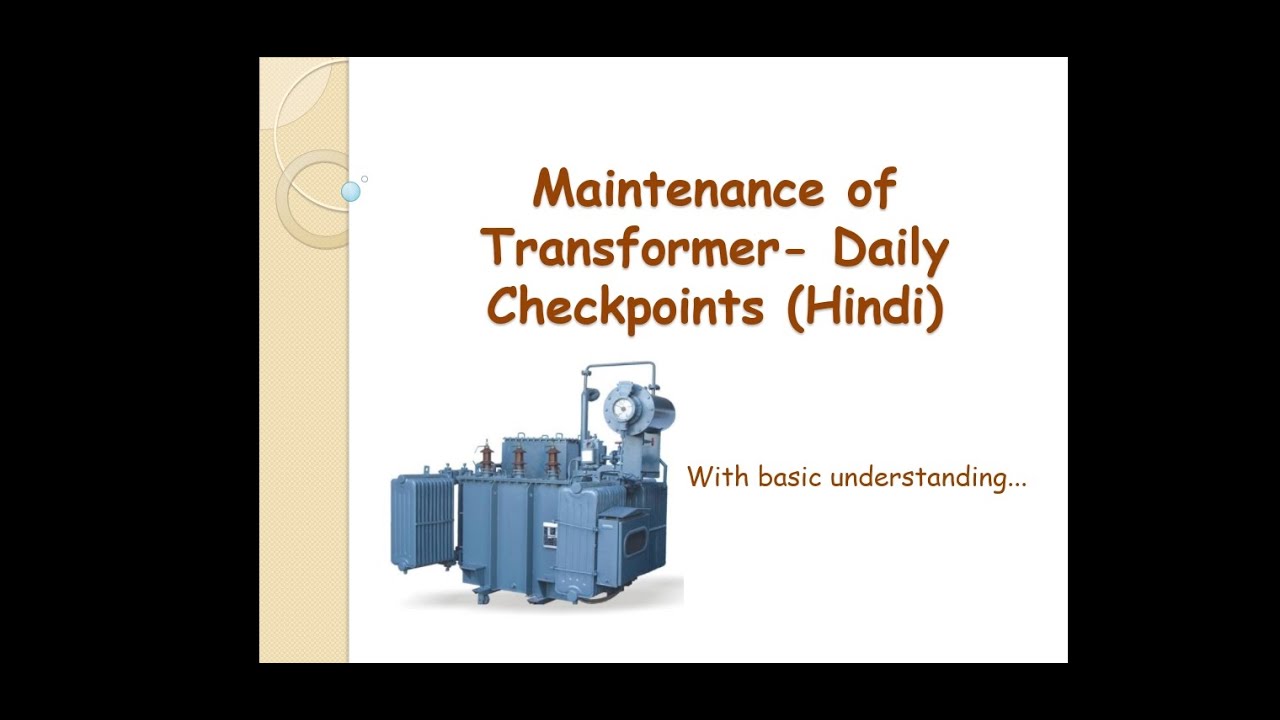 Maintenance of Transformer- Daily Checkpoints (Hindi)

With basic understanding...